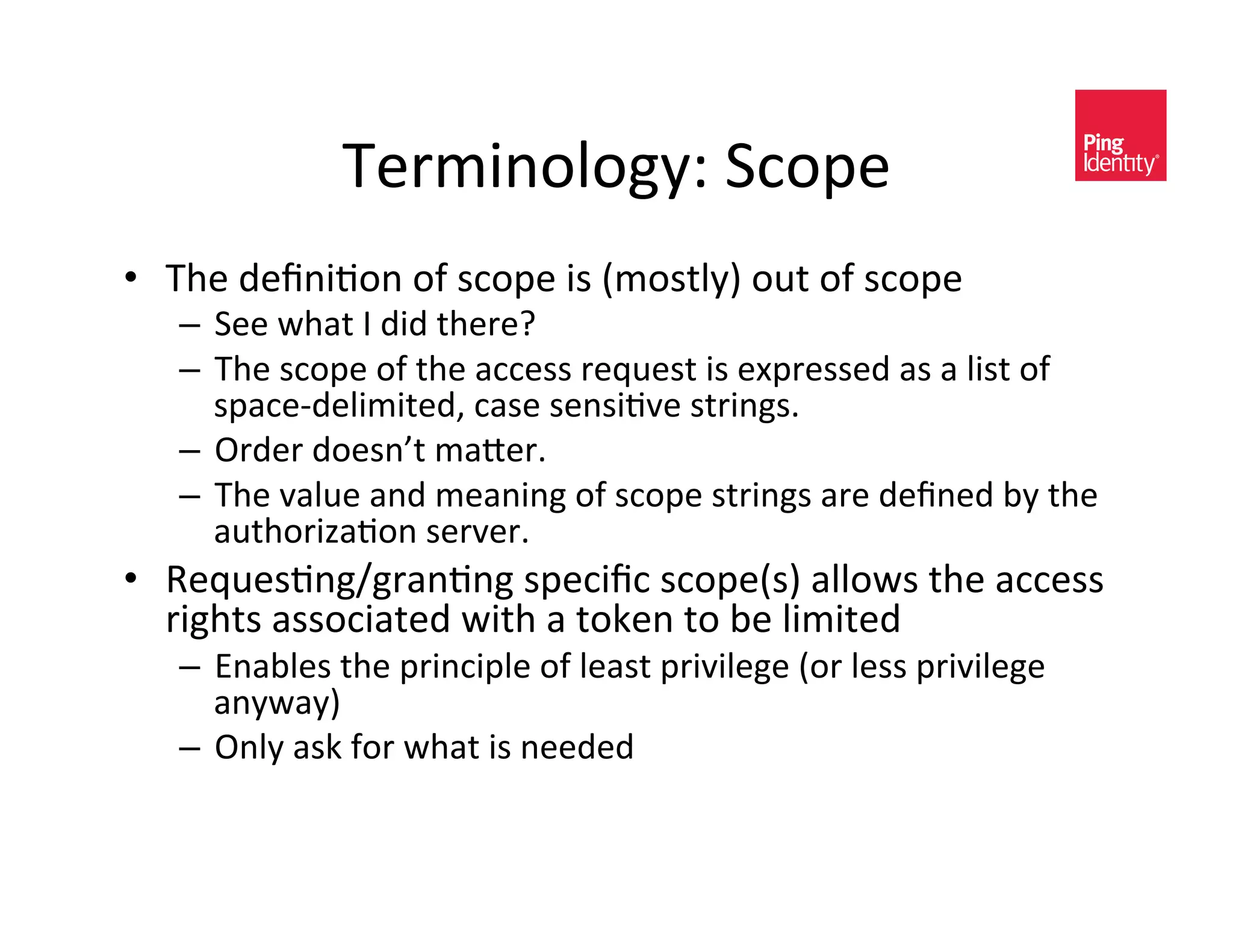 Terminology: Scope

Ping Identity®

• The definition of scope is (mostly) out of scope
  – See what I did there?
  – The scope of the access request is expressed as a list of space-delimited, case sensitive strings.
  – Order doesn't matter.
  – The value and meaning of scope strings are defined by the authorization server.
• Requesting/granting specific scope(s) allows the access rights associated with a token to be limited
  – Enables the principle of least privilege (or less privilege anyway)
  – Only ask for what is needed